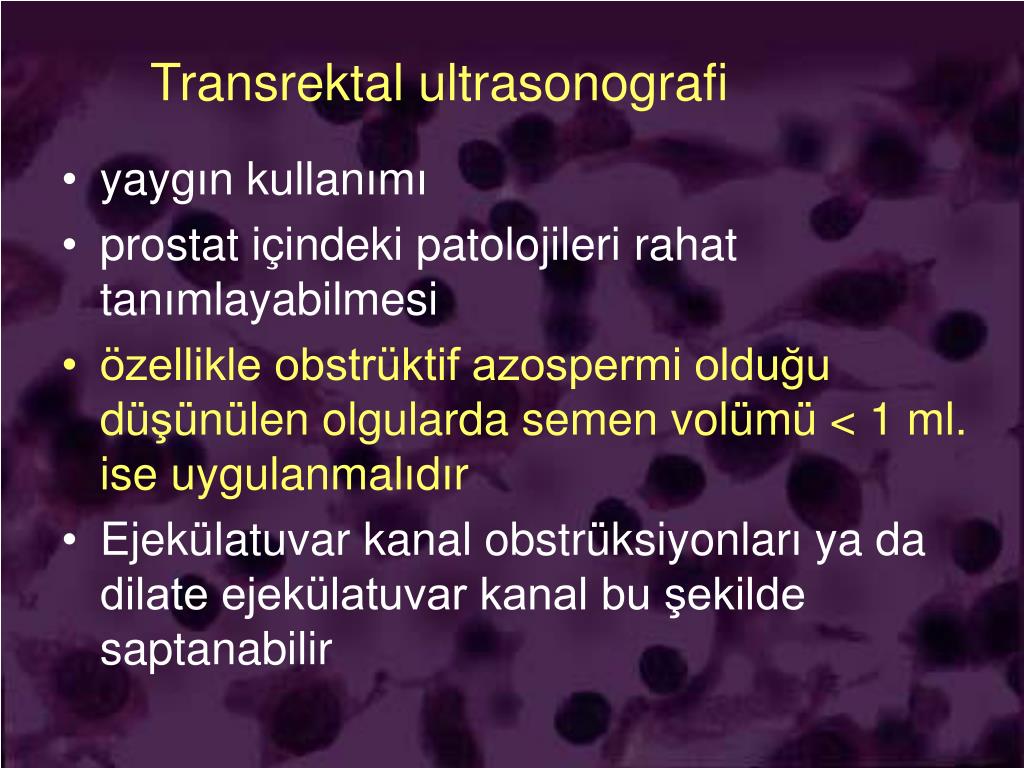 Transrektal ultrasonografi

• yaygın kullanımı
• prostat içindeki patolojileri rahat tanımlayabilmesi
• özellikle obstrüktif azospermi olduğu düşünülen olgularda semen volümü < 1 ml. ise uygulanmalıdır
• Ejekülatuvar kanal obstrüksiyonları ya da dilate ejekülatuvar kanal bu şekilde saptanabilir